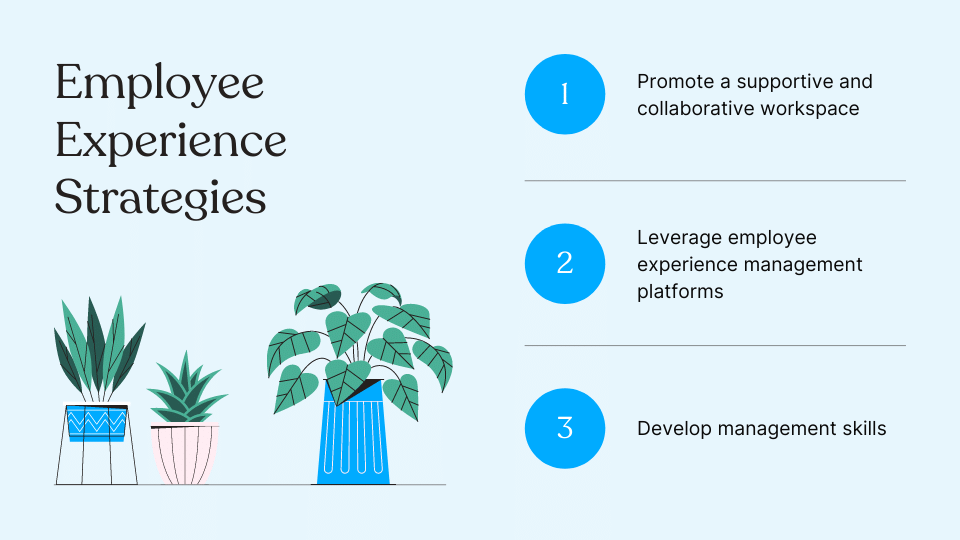 Employee Experience Strategies

1

Promote a supportive and collaborative workspace

2

Leverage employee experience management platforms

3

Develop management skills